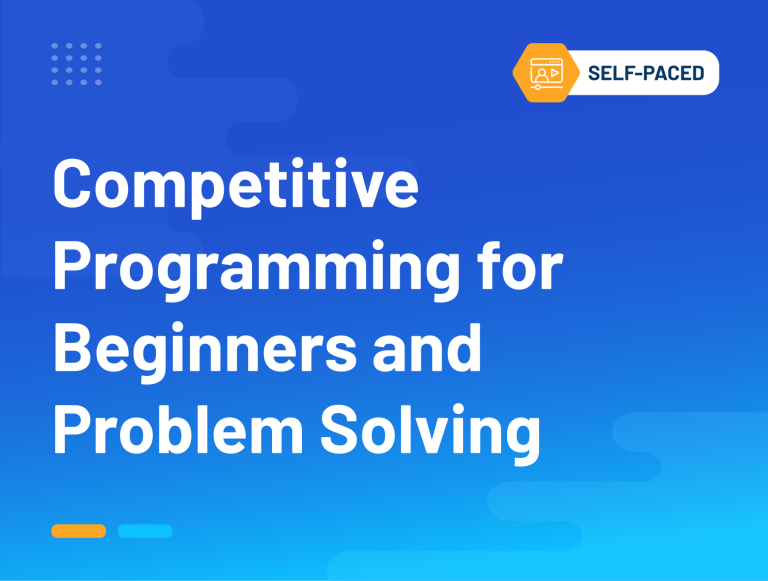 SELF-PACED

Competitive Programming for Beginners and Problem Solving